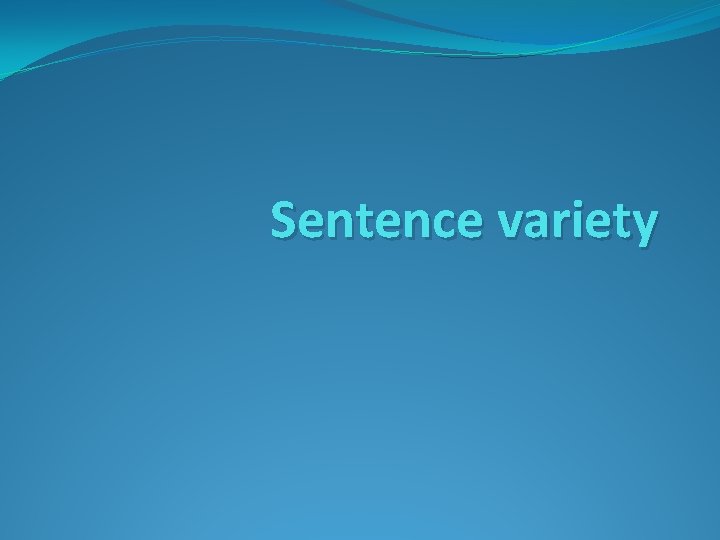 Sentence variety